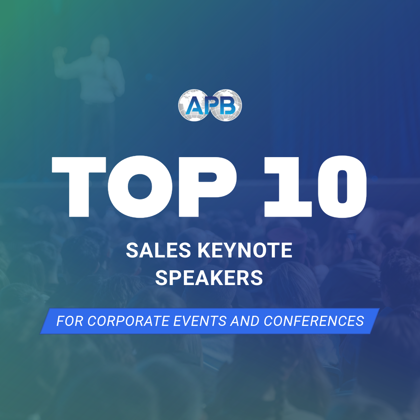 APB

TOP 10

SALES KEYNOTE SPEAKERS

FOR CORPORATE EVENTS AND CONFERENCES